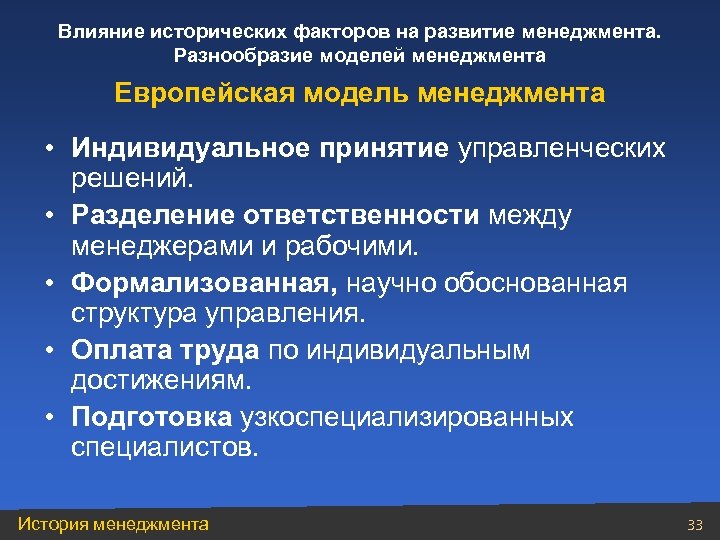 Влияние исторических факторов на развитие менеджмента. Разнообразие моделей менеджмента

Европейская модель менеджмента

• Индивидуальное принятие управленческих решений.
• Разделение ответственности между менеджерами и рабочими.
• Формализованная, научно обоснованная структура управления.
• Оплата труда по индивидуальным достижениям.
• Подготовка узкоспециализированных специалистов.

История менеджмента

33